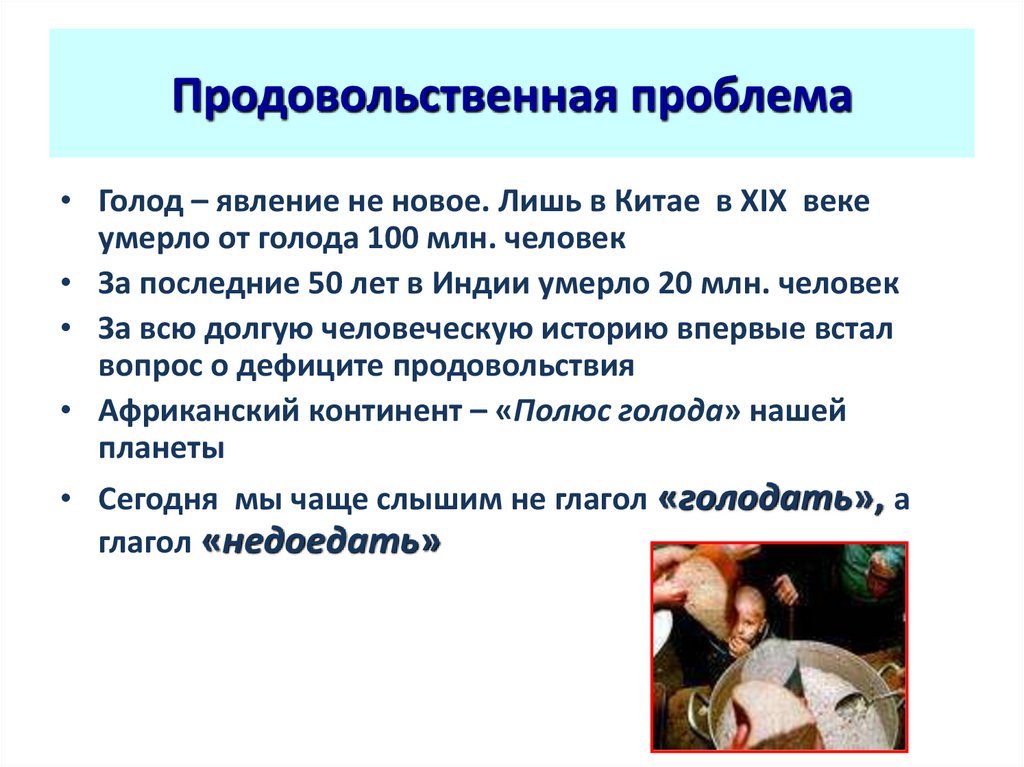 Продовольственная проблема

• Голод – явление не новое. Лишь в Китае в XIX веке умерло от голода 100 млн. человек
• За последние 50 лет в Индии умерло 20 млн. человек
• За всю долгую человеческую историю впервые встал вопрос о дефиците продовольствия
• Африканский континент – «Полюс голода» нашей планеты
• Сегодня мы чаще слышим не глагол «голодать», а глагол «недоедать»